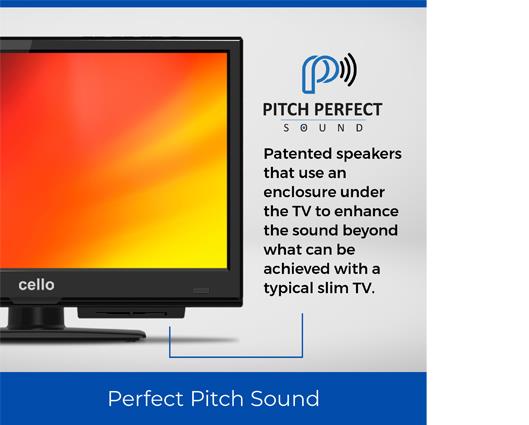 cello

PITCH PERFECT
SOUND

Patented speakers that use an enclosure under the TV to enhance the sound beyond what can be achieved with a typical slim TV.

Perfect Pitch Sound